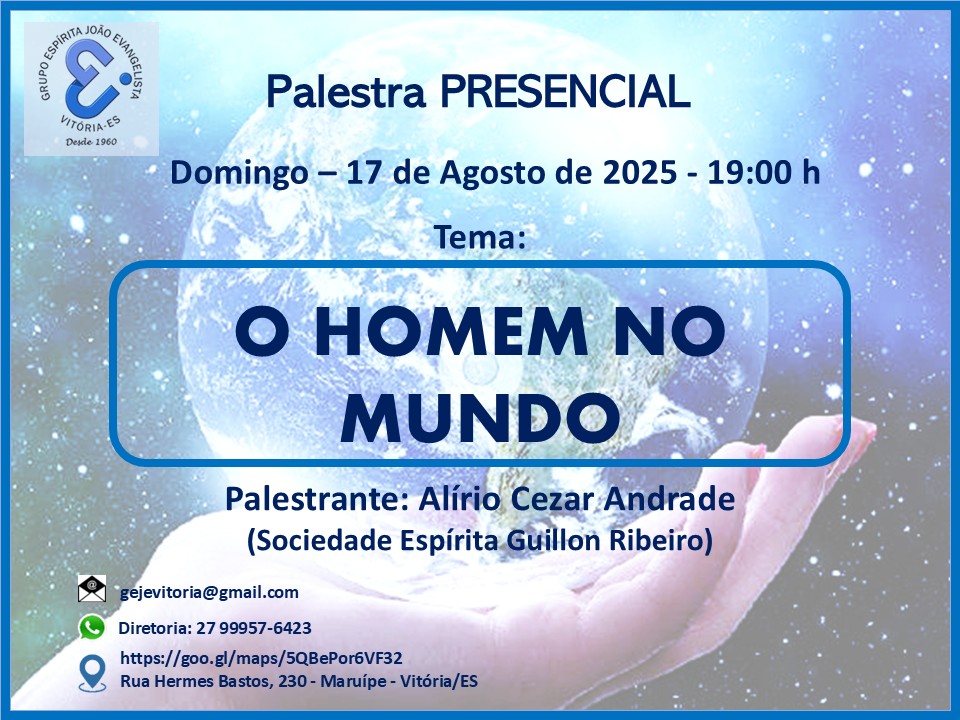 GRUPO ESPÍRITA JOÃO EVANGELISTA
VITÓRIA-ES
Desde 1960

Palestra PRESENCIAL

Domingo – 17 de Agosto de 2025 - 19:00 h

Tema:

O HOMEM NO MUNDO

Palestrante: Alírio Cezar Andrade
(Sociedade Espírita Guillon Ribeiro)

gejevitoria@gmail.com

Diretoria: 27 99957-6423

https://goo.gl/maps/5QBePor6VF32
Rua Hermes Bastos, 230 - Maruípe - Vitória/ES